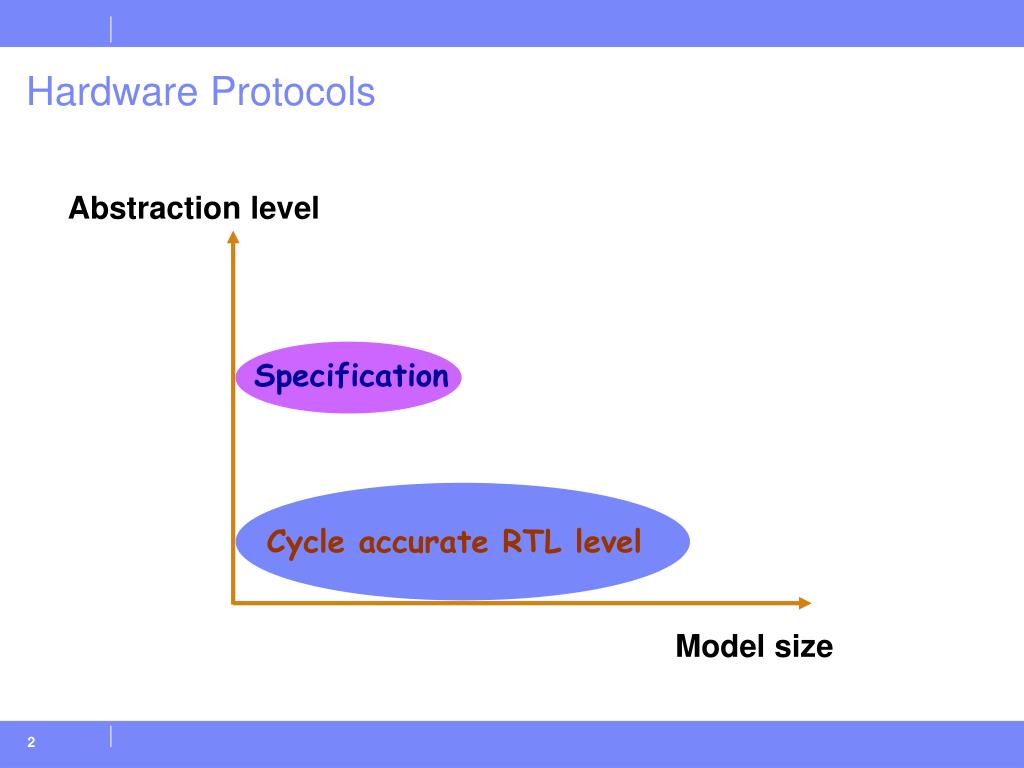 Hardware Protocols

Abstraction level

Specification

Cycle accurate RTL level

Model size

2